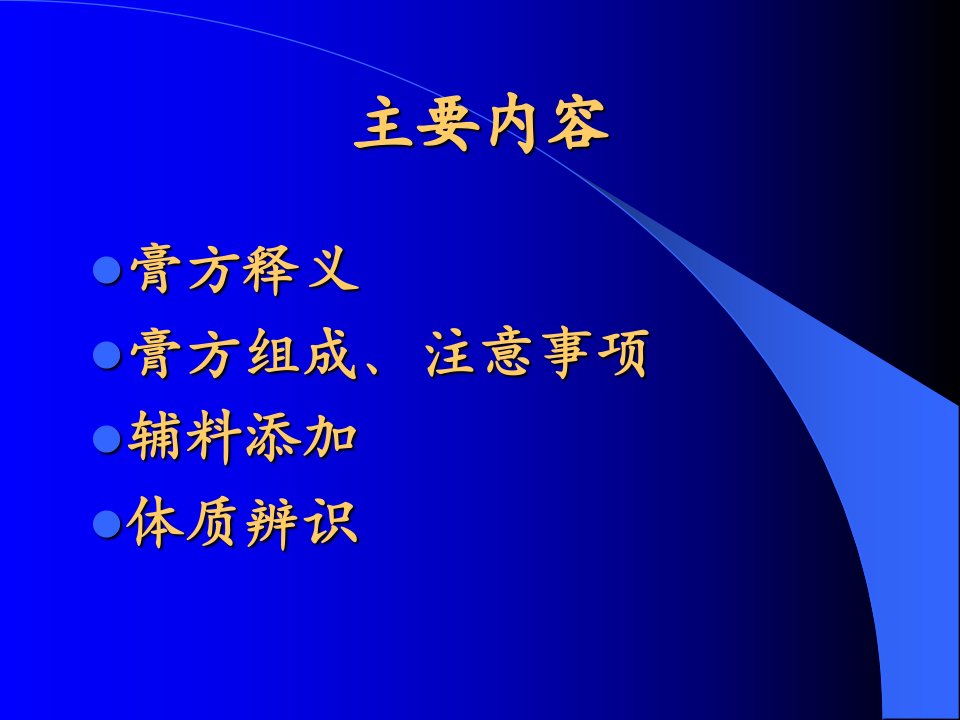 主要内容

• 膏方释义
• 膏方组成、注意事项
• 辅料添加
• 体质辨识